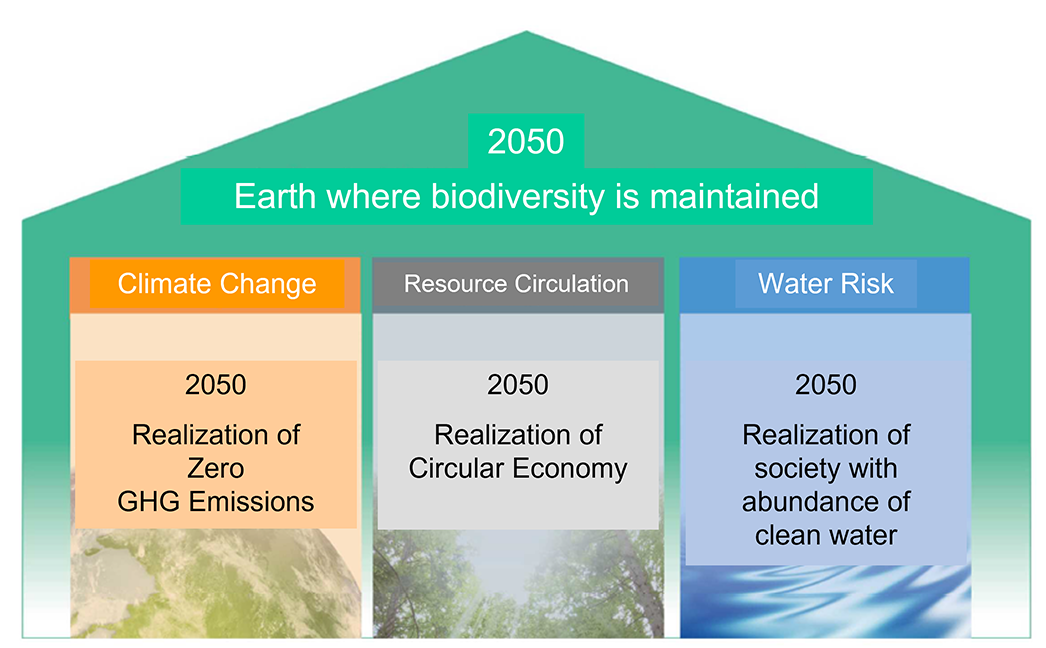 2050
Earth where biodiversity is maintained

Climate Change

2050
Realization of Zero GHG Emissions

Resource Circulation

2050
Realization of Circular Economy

Water Risk

2050
Realization of society with abundance of clean water